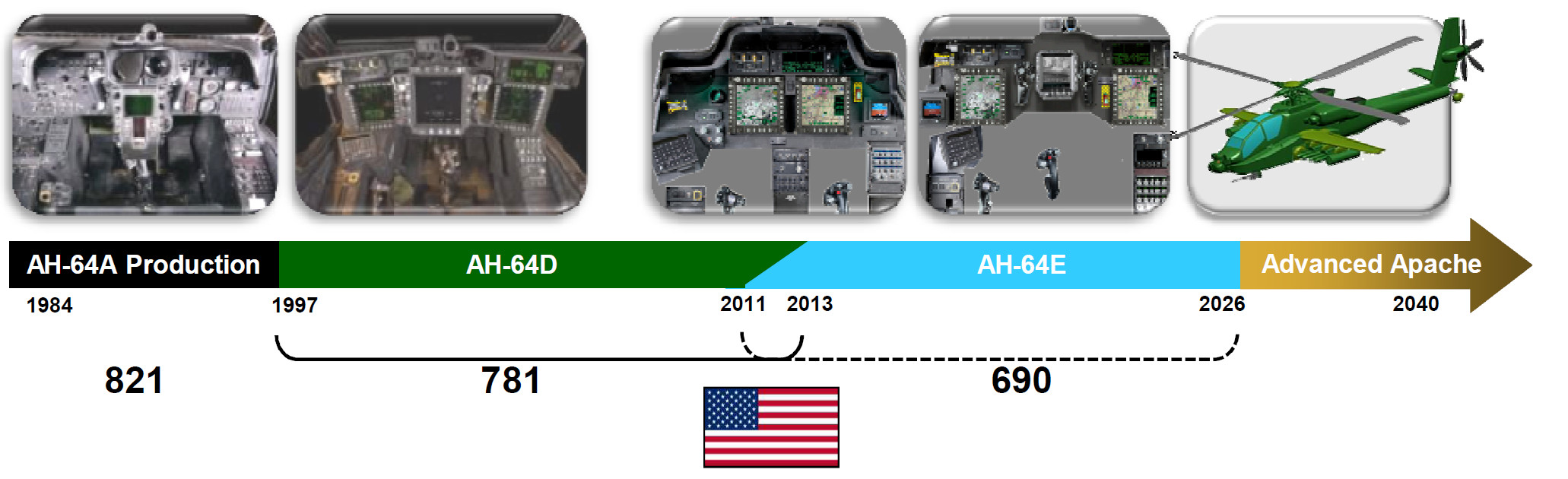 AH-64A Production
AH-64D
AH-64E
Advanced Apache

1984
1997
2011
2013
2026
2040

821
781
690